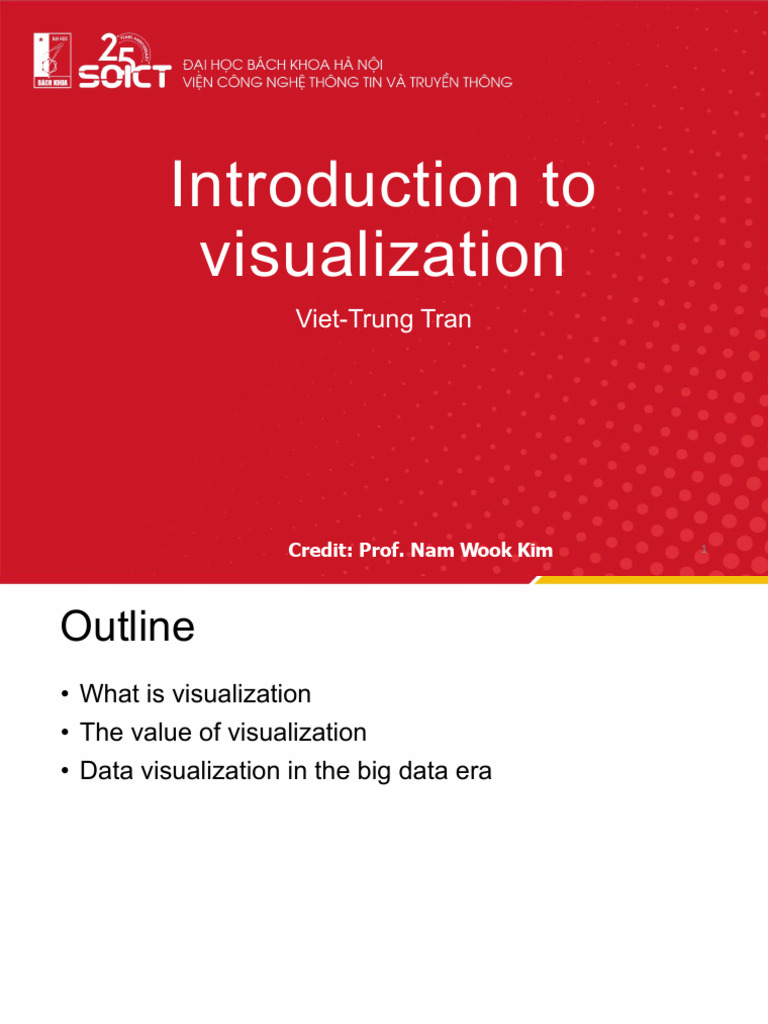 ĐẠI HỌC
BÁCH KHOA
25
SOICT
ĐẠI HỌC BÁCH KHOA HÀ NỘI
VIỆN CÔNG NGHỆ THÔNG TIN VÀ TRUYỀN THÔNG

Introduction to visualization

Viet-Trung Tran

Credit: Prof. Nam Wook Kim

1

Outline

• What is visualization
• The value of visualization
• Data visualization in the big data era